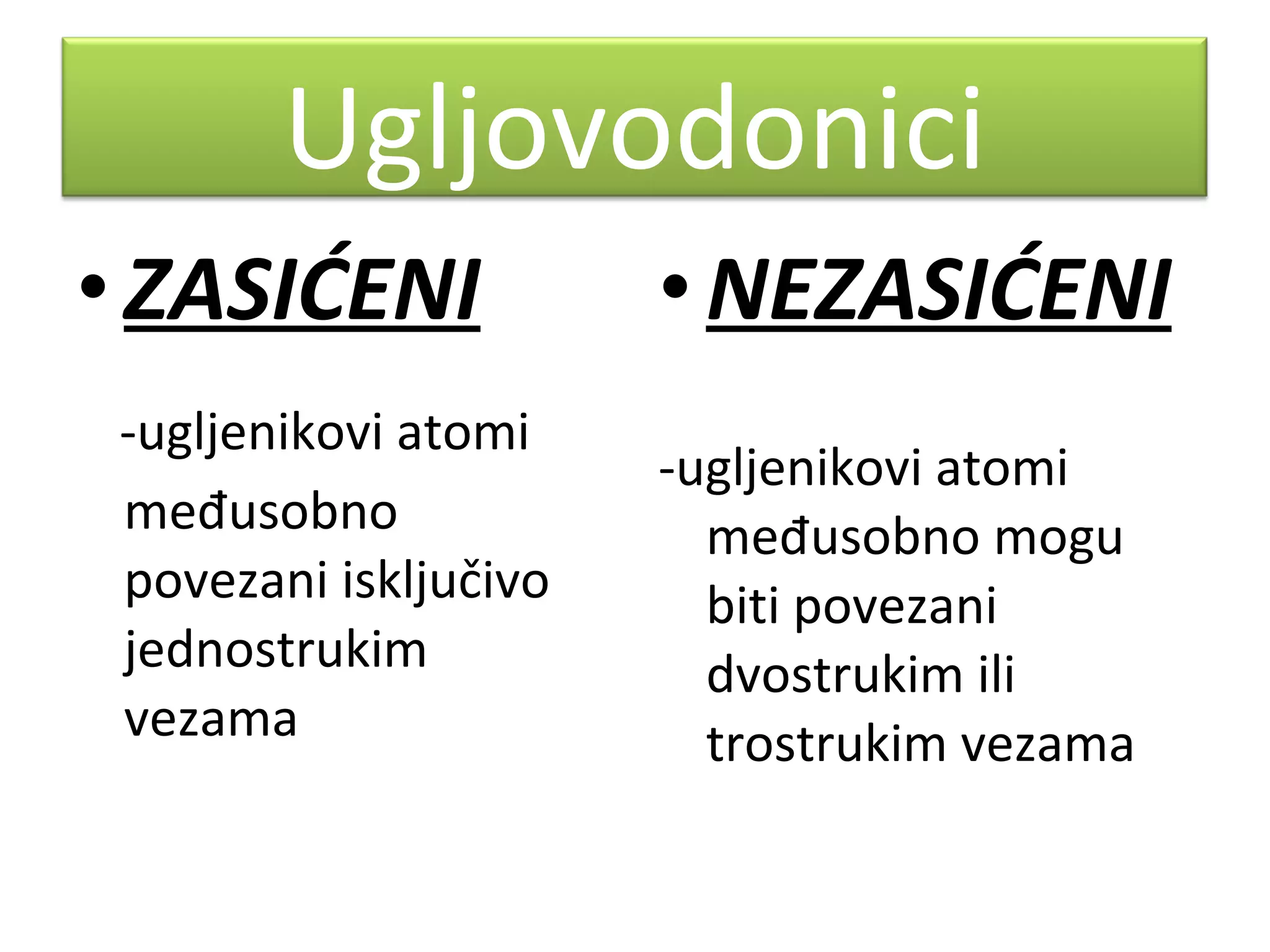 Ugljovodonici

• ZASIĆENI

-ugljenikovi atomi međusobno povezani isključivo jednostrukim vezama

• NEZASIĆENI

-ugljenikovi atomi međusobno mogu biti povezani dvostrukim ili trostrukim vezama